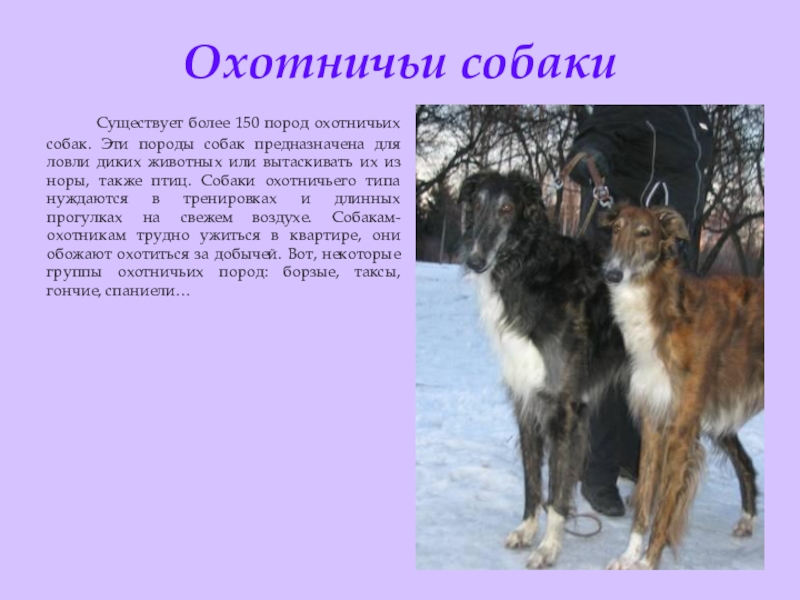 Охотничьи собаки

Существует более 150 пород охотничьих собак. Эти породы собак предназначена для ловли диких животных или вытаскивать их из норы, также птиц. Собаки охотничьего типа нуждаются в тренировках и длинных прогулках на свежем воздухе. Собакам-охотникам трудно ужиться в квартире, они обожают охотиться за добычей. Вот, некоторые группы охотничьих пород: борзые, таксы, гончие, спаниели…